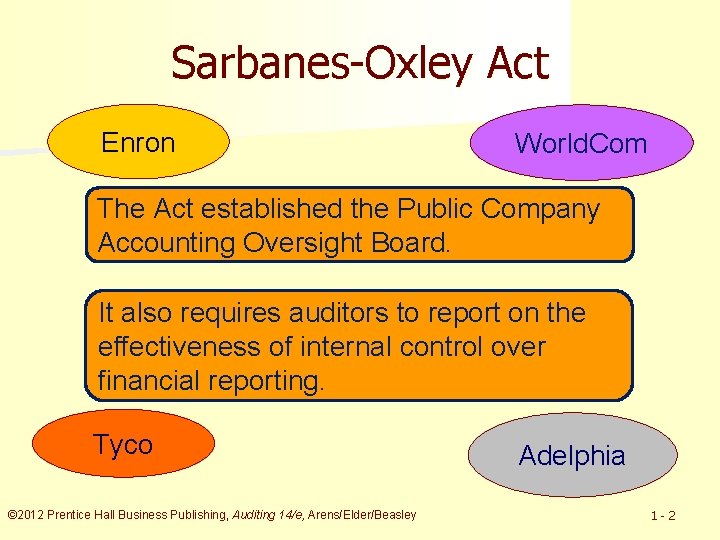 Sarbanes-Oxley Act

Enron

WorldCom

The Act established the Public Company Accounting Oversight Board.

It also requires auditors to report on the effectiveness of internal control over financial reporting.

Tyco

Adelphia

©2012 Prentice Hall Business Publishing, Auditing 14/e, Arens/Elder/Beasley

1 - 2